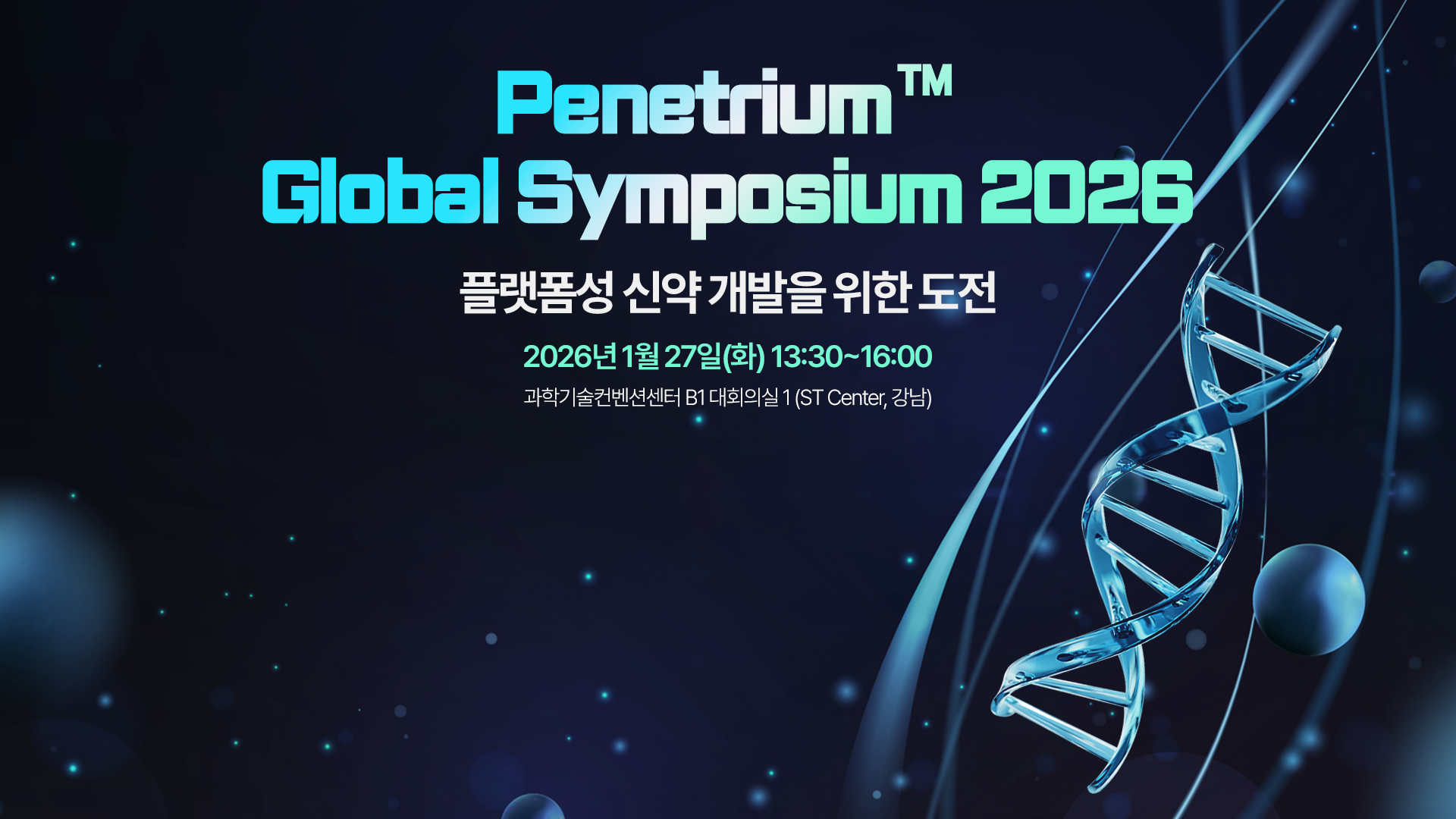 Penetrium™
Global Symposium 2026

플랫폼성 신약 개발을 위한 도전

2026년 1월 27일(화) 13:30~16:00

과학기술컨벤션센터 B1 대회의실 1 (ST Center, 강남)